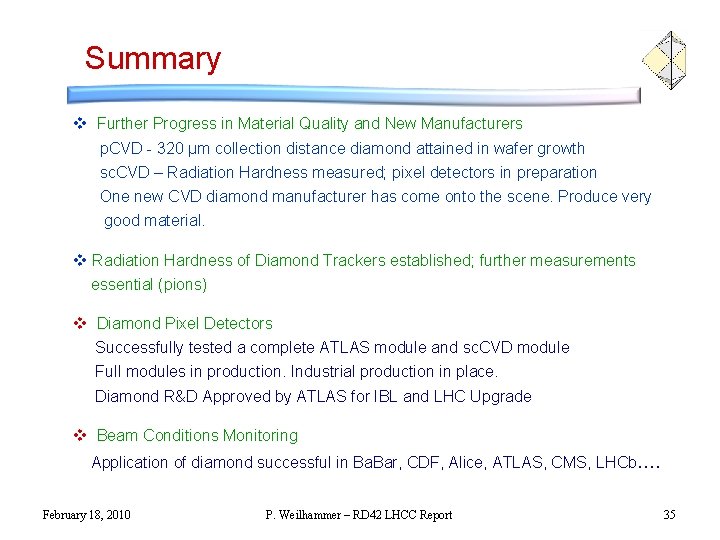 Summary

❖ Further Progress in Material Quality and New Manufacturers
pCVD - 320 μm collection distance diamond attained in wafer growth
scCVD – Radiation Hardness measured; pixel detectors in preparation
One new CVD diamond manufacturer has come onto the scene. Produce very good material.

❖ Radiation Hardness of Diamond Trackers established; further measurements essential (pions)

❖ Diamond Pixel Detectors
Successfully tested a complete ATLAS module and scCVD module
Full modules in production. Industrial production in place.
Diamond R&D Approved by ATLAS for IBL and LHC Upgrade

❖ Beam Conditions Monitoring
Application of diamond successful in BaBar, CDF, Alice, ATLAS, CMS, LHCb....

February 18, 2010

P. Weilhammer – RD42 LHCC Report

35